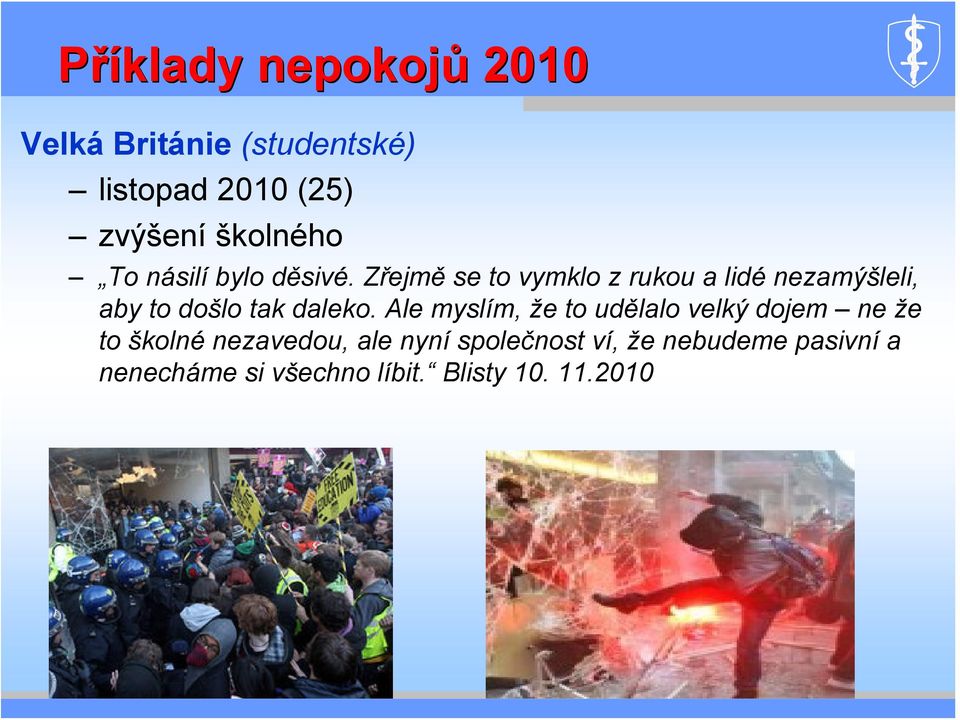 Příklady nepokojů 2010

Velká Británie (studentské)

– listopad 2010 (25)

– zvýšení školného

– „To násilí bylo děsivé. Zřejmě se to vymklo z rukou a lidé nezamýšleli, aby to došlo tak daleko. Ale myslím, že to udělalo velký dojem – ne že to školné nezavedou, ale nyní společnost ví, že nebudeme pasivní a nenecháme si všechno líbit.“ Blisty 10. 11.2010

FREE EDUCATION